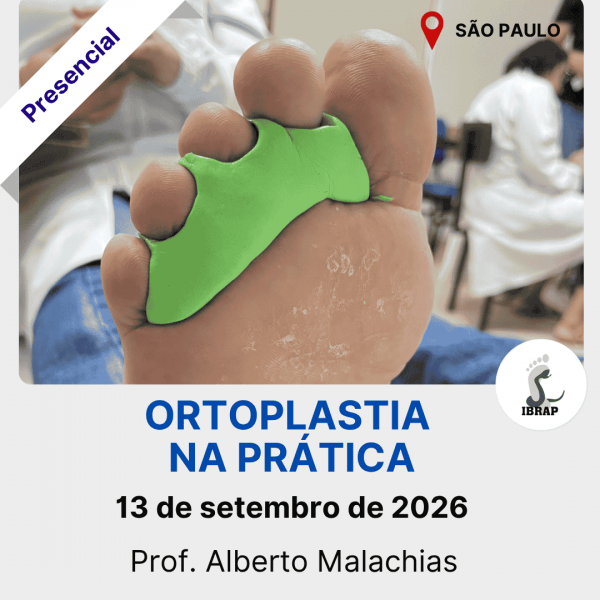 Presencial

SÃO PAULO

IBRAP

ORTOPLASTIA
NA PRÁTICA

13 de setembro de 2026

Prof. Alberto Malachias